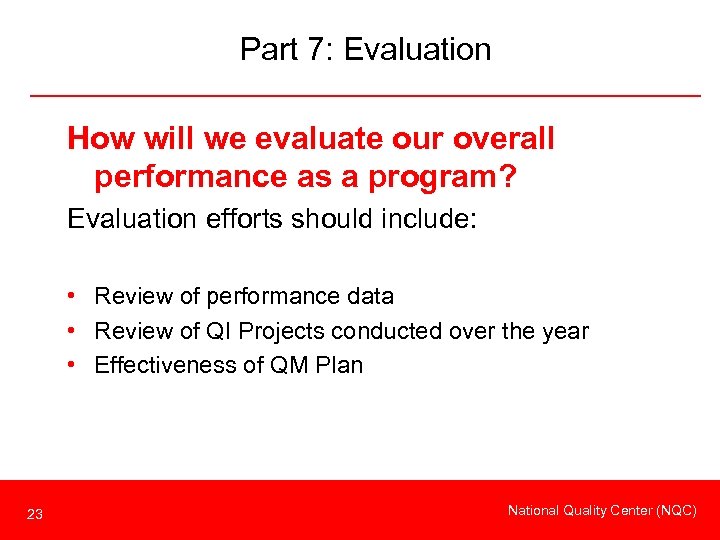 Part 7: Evaluation

How will we evaluate our overall performance as a program?

Evaluation efforts should include:

• Review of performance data
• Review of QI Projects conducted over the year
• Effectiveness of QM Plan

23

National Quality Center (NQC)